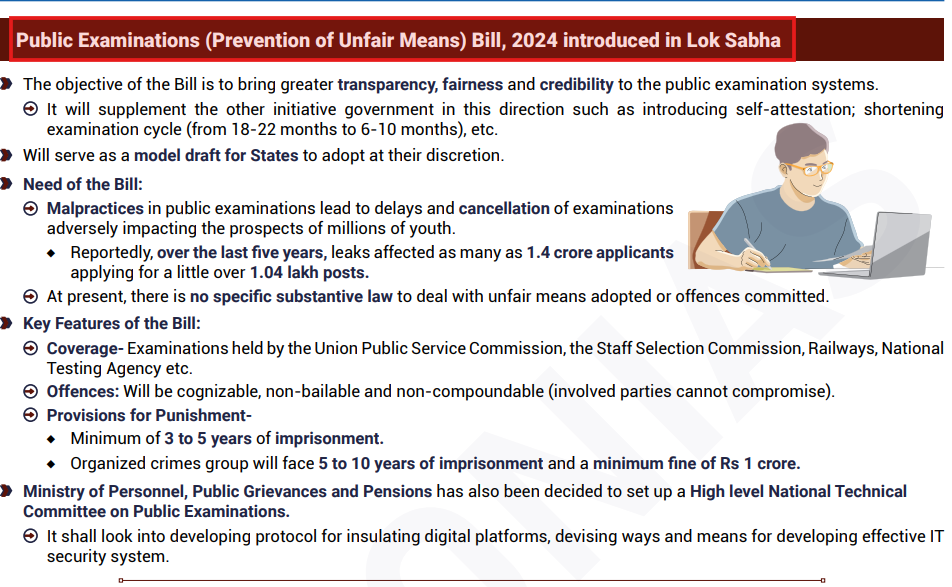 Public Examinations (Prevention of Unfair Means) Bill, 2024 introduced in Lok Sabha

The objective of the Bill is to bring greater transparency, fairness and credibility to the public examination systems.

It will supplement the other initiative government in this direction such as introducing self-attestation; shortening examination cycle (from 18-22 months to 6-10 months), etc.

Will serve as a model draft for States to adopt at their discretion.

Need of the Bill:

Malpractices in public examinations lead to delays and cancellation of examinations adversely impacting the prospects of millions of youth.

Reportedly, over the last five years, leaks affected as many as 1.4 crore applicants applying for a little over 1.04 lakh posts.

At present, there is no specific substantive law to deal with unfair means adopted or offences committed.

Key Features of the Bill:

Coverage- Examinations held by the Union Public Service Commission, the Staff Selection Commission, Railways, National Testing Agency etc.

Offences: Will be cognizable, non-bailable and non-compoundable (involved parties cannot compromise).

Provisions for Punishment-

Minimum of 3 to 5 years of imprisonment.

Organized crimes group will face 5 to 10 years of imprisonment and a minimum fine of Rs 1 crore.

Ministry of Personnel, Public Grievances and Pensions has also been decided to set up a High level National Technical Committee on Public Examinations.

It shall look into developing protocol for insulating digital platforms, devising ways and means for developing effective IT security system.